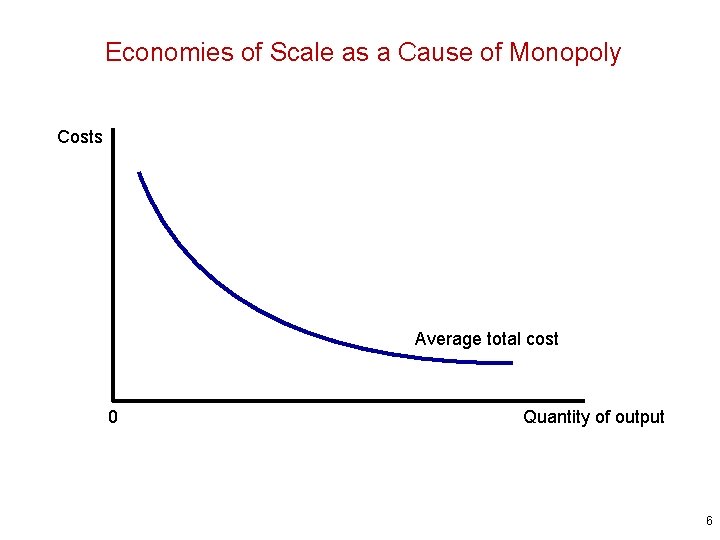 Economies of Scale as a Cause of Monopoly

Costs

Average total cost

0

Quantity of output

6